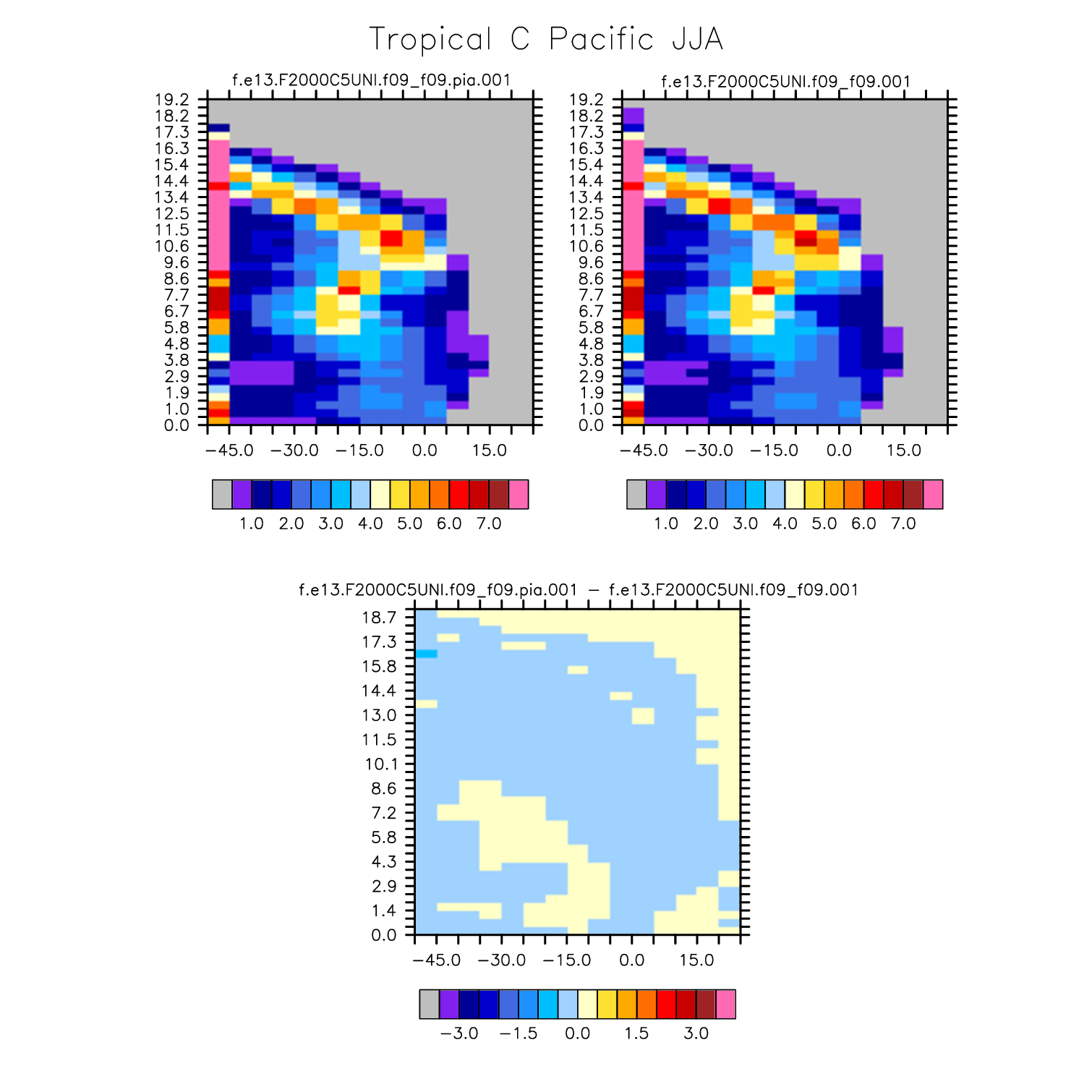 Tropical C Pacific JJA

f.e13.F2000C5UNI.f09_f09.pia.001

19.2
18.2
17.3
16.3
15.4
14.4
13.4
12.5
11.5
10.6
9.6
8.6
7.7
6.7
5.8
4.8
3.8
2.9
1.9
1.0
0.0

−45.0 −30.0 −15.0 0.0 15.0

1.0 2.0 3.0 4.0 5.0 6.0 7.0

f.e13.F2000C5UNI.f09_f09.001

19.2
18.2
17.3
16.3
15.4
14.4
13.4
12.5
11.5
10.6
9.6
8.6
7.7
6.7
5.8
4.8
3.8
2.9
1.9
1.0
0.0

−45.0 −30.0 −15.0 0.0 15.0

1.0 2.0 3.0 4.0 5.0 6.0 7.0

f.e13.F2000C5UNI.f09_f09.pia.001 − f.e13.F2000C5UNI.f09_f09.001

18.7
17.3
15.8
14.4
13.0
11.5
10.1
8.6
7.2
5.8
4.3
2.9
1.4
0.0

−45.0 −30.0 −15.0 0.0 15.0

−3.0 −1.5 0.0 1.5 3.0